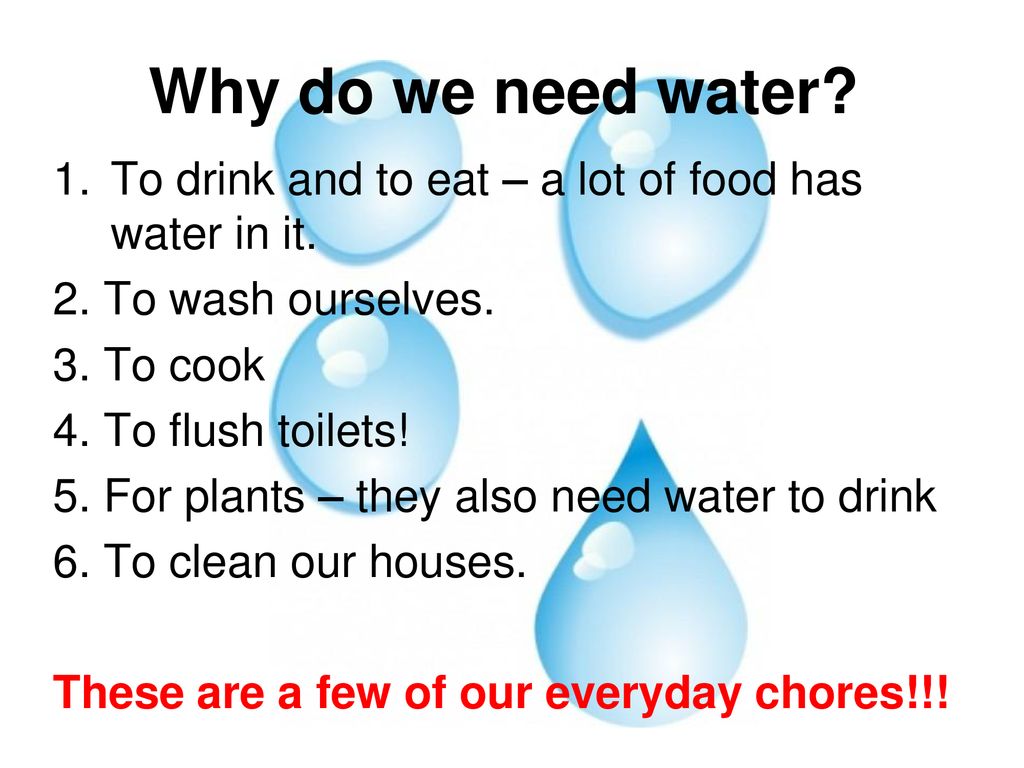 Why do we need water?

1. To drink and to eat – a lot of food has water in it.

2. To wash ourselves.

3. To cook

4. To flush toilets!

5. For plants – they also need water to drink

6. To clean our houses.

These are a few of our everyday chores!!!